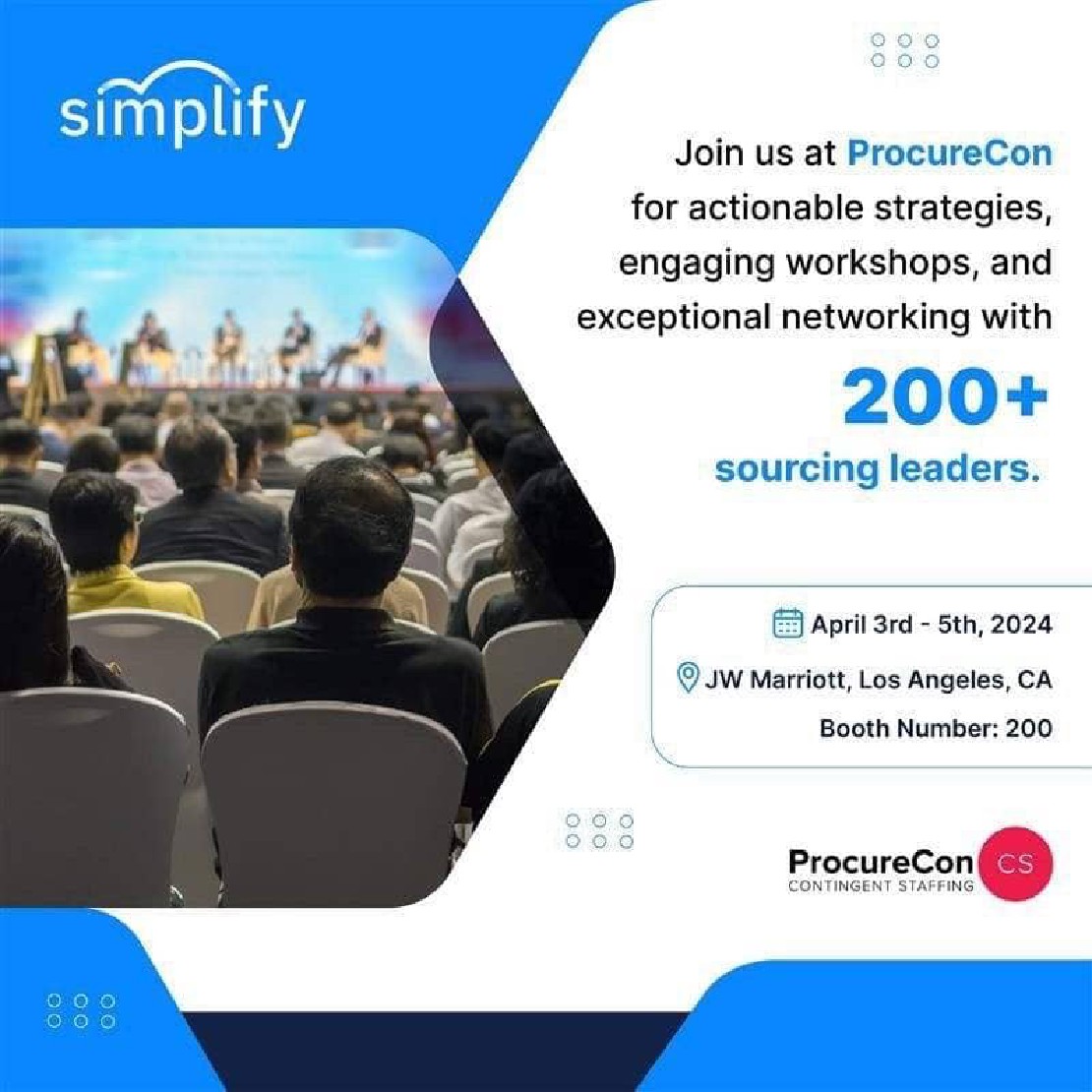 simplify

Join us at ProcureCon for actionable strategies, engaging workshops, and exceptional networking with

200+

sourcing leaders.

April 3rd - 5th, 2024

JW Marriott, Los Angeles, CA

Booth Number: 200

ProcureCon CS
CONTINGENT STAFFING